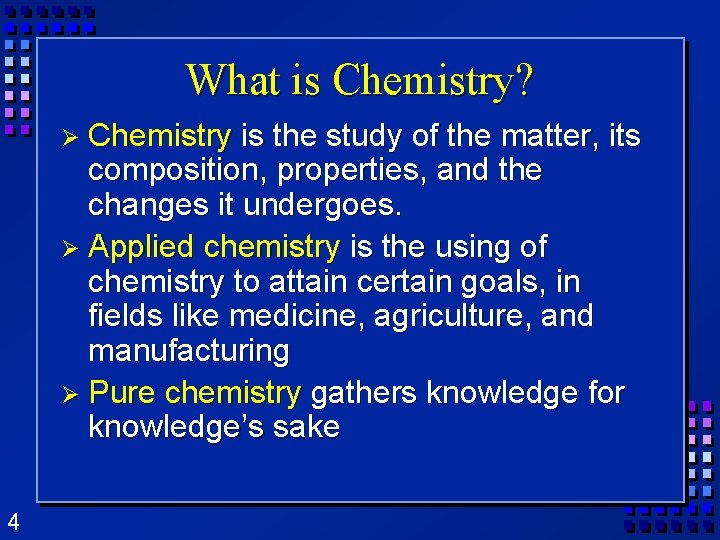 What is Chemistry?

➢ Chemistry is the study of the matter, its composition, properties, and the changes it undergoes.

➢ Applied chemistry is the using of chemistry to attain certain goals, in fields like medicine, agriculture, and manufacturing

➢ Pure chemistry gathers knowledge for knowledge's sake

4